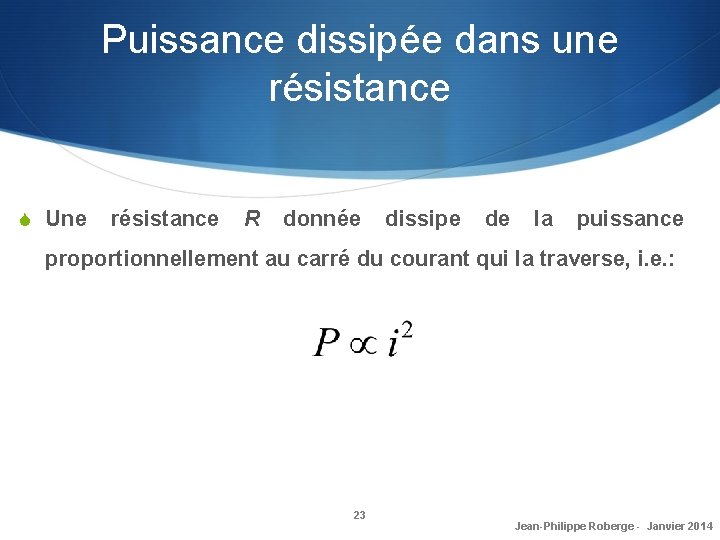 Puissance dissipée dans une résistance

Une résistance $R$ donnée dissipe de la puissance proportionnellement au carré du courant qui la traverse, i.e.:

$P \propto i^2$

23

Jean-Philippe Roberge - Janvier 2014